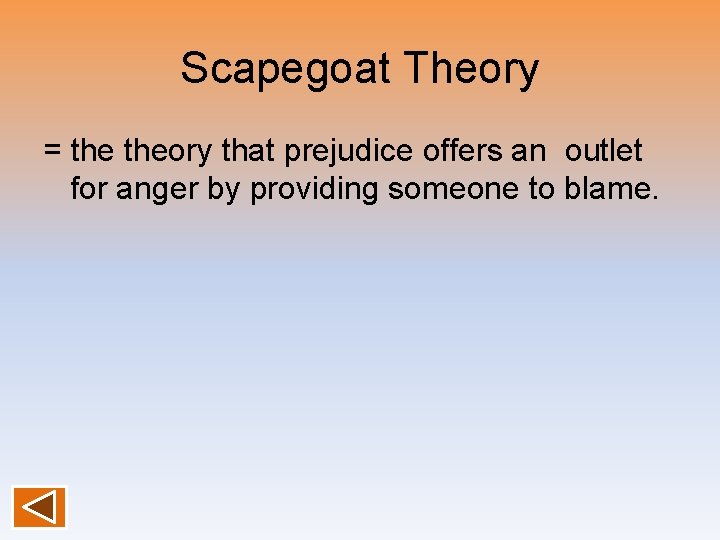 Scapegoat Theory

= the theory that prejudice offers an  outlet for anger by providing someone to blame.